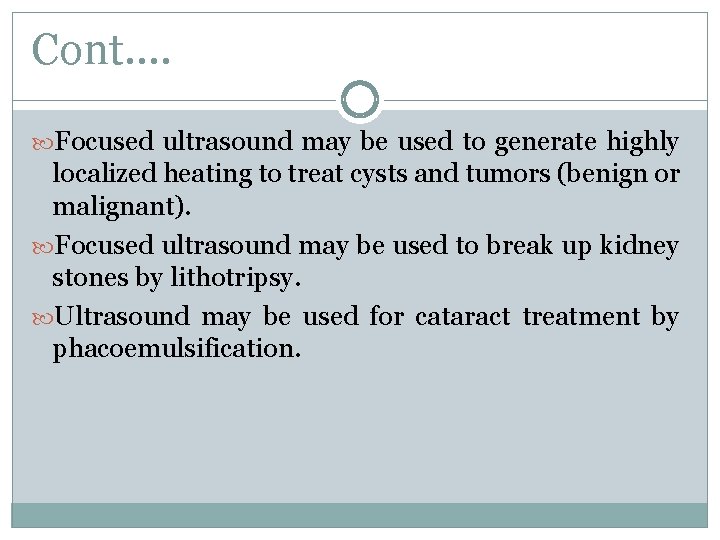 Cont….

Focused ultrasound may be used to generate highly localized heating to treat cysts and tumors (benign or malignant).

Focused ultrasound may be used to break up kidney stones by lithotripsy.

Ultrasound may be used for cataract treatment by phacoemulsification.